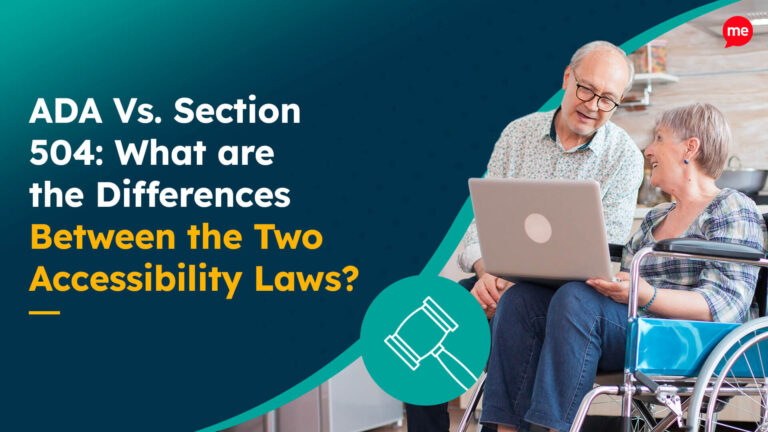 ADA Vs. Section 504: What are the Differences Between the Two Accessibility Laws?

me